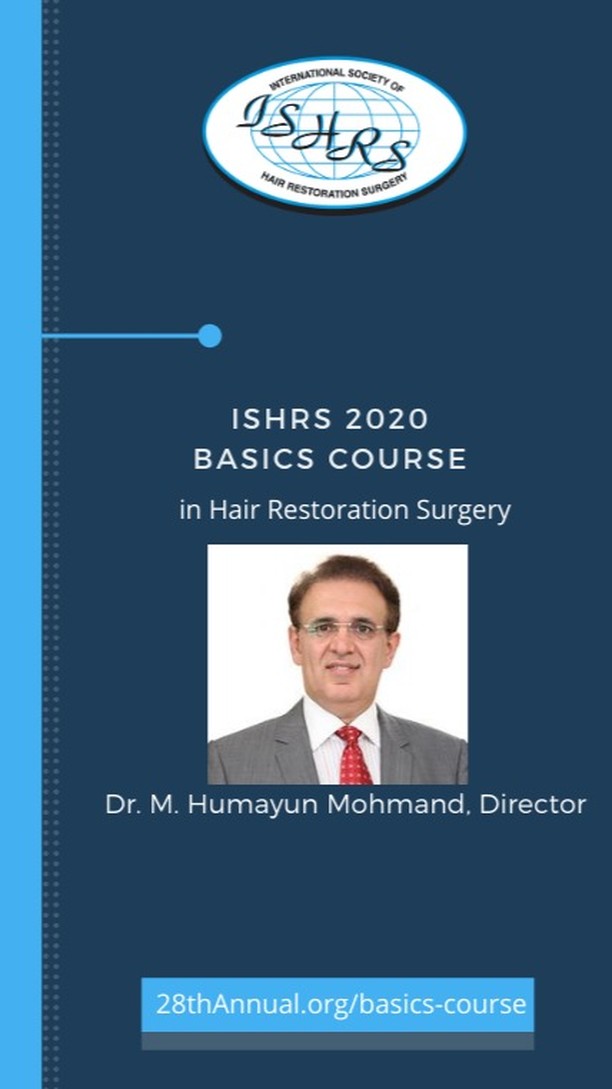 INTERNATIONAL SOCIETY OF
ISHRS
HAIR RESTORATION SURGERY

ISHRS 2020
BASICS COURSE

in Hair Restoration Surgery

Dr. M. Humayun Mohmand, Director

28thAnnual.org/basics-course